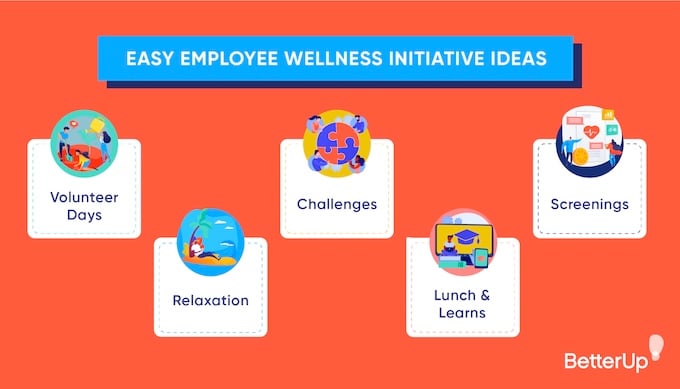 EASY EMPLOYEE WELLNESS INITIATIVE IDEAS

Volunteer Days

Relaxation

Challenges

Lunch & Learns

Screenings

BetterUp